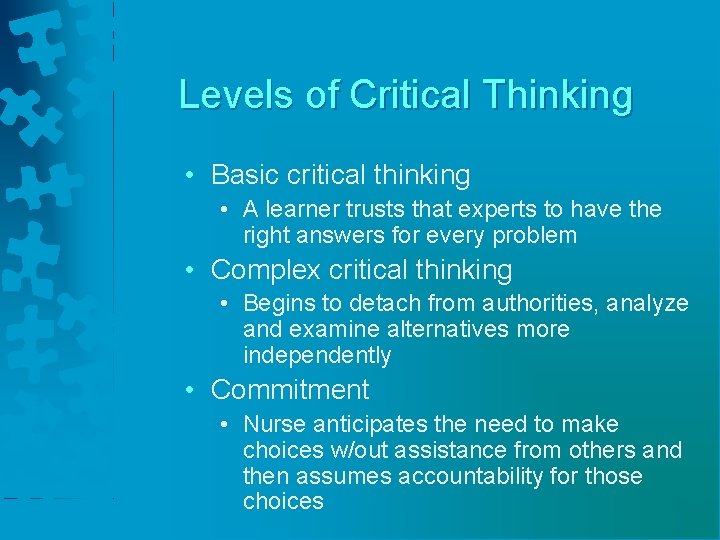 Levels of Critical Thinking

• Basic critical thinking
  • A learner trusts that experts to have the right answers for every problem
• Complex critical thinking
  • Begins to detach from authorities, analyze and examine alternatives more independently
• Commitment
  • Nurse anticipates the need to make choices w/out assistance from others and then assumes accountability for those choices